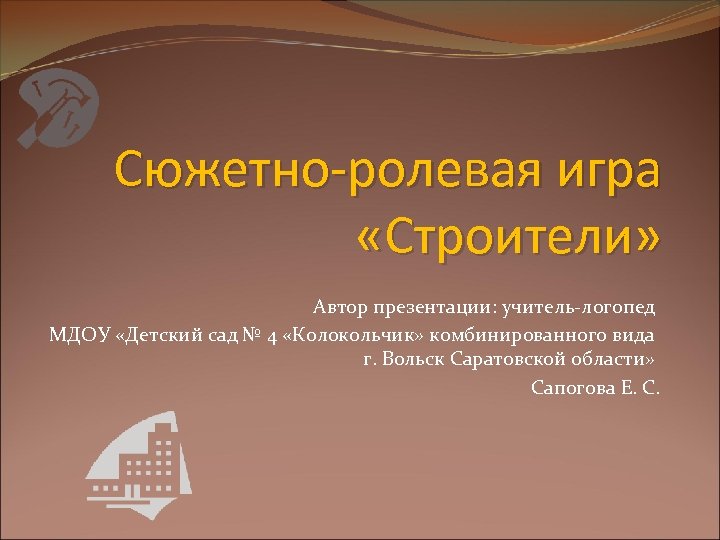 Сюжетно-ролевая игра «Строители»

Автор презентации: учитель-логопед
МДОУ «Детский сад № 4 «Колокольчик» комбинированного вида
г. Вольск Саратовской области»
Сапогова Е. С.